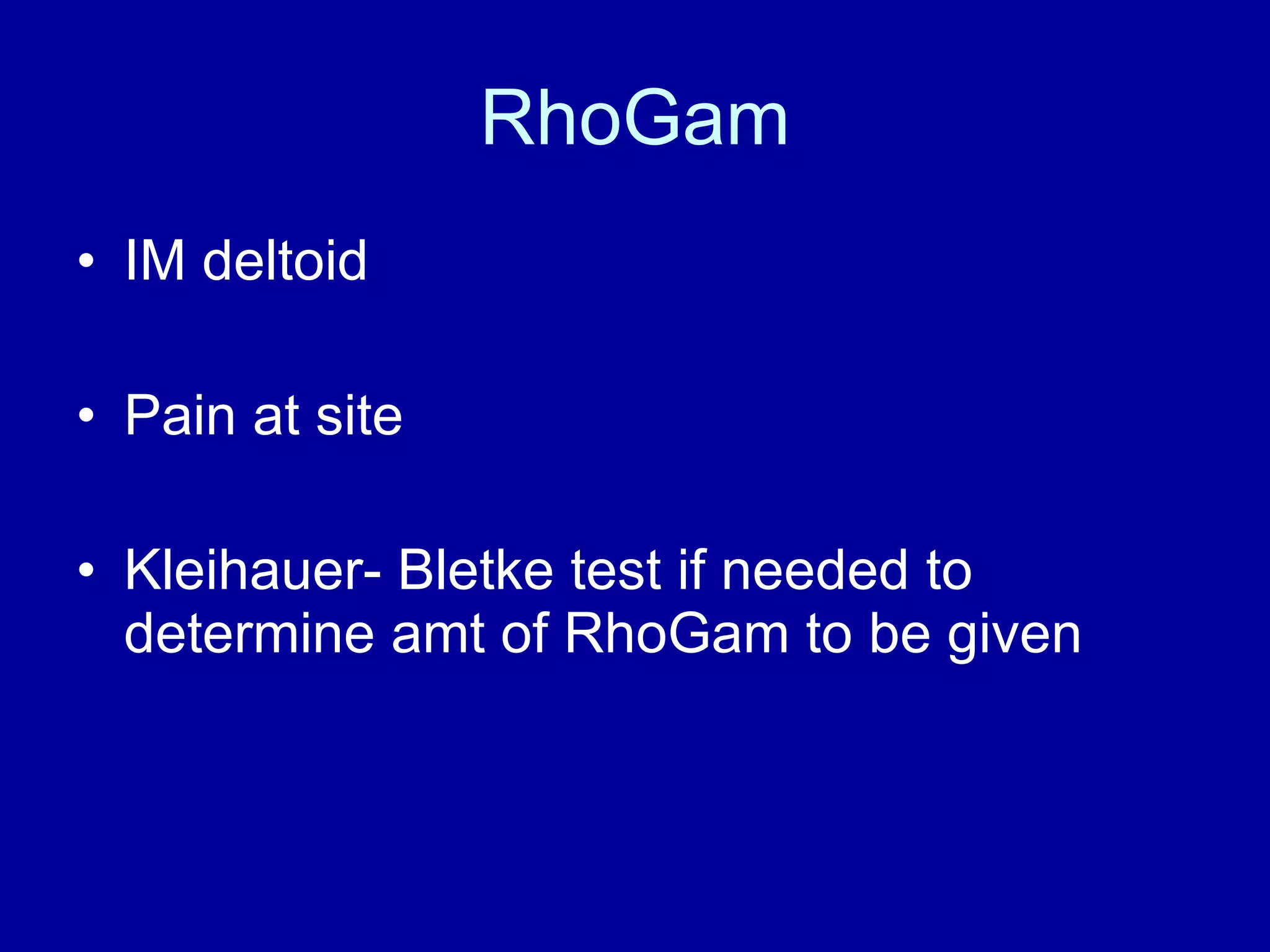 RhoGam

• IM deltoid

• Pain at site

• Kleihauer- Bletke test if needed to determine amt of RhoGam to be given